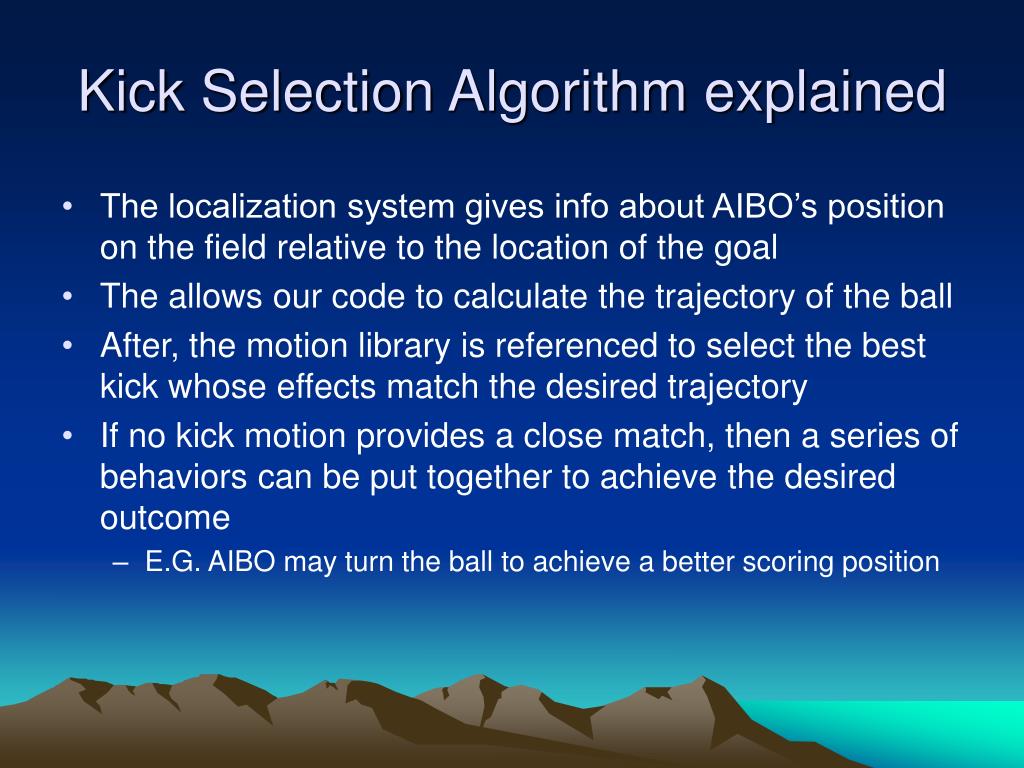 Kick Selection Algorithm explained

• The localization system gives info about AIBO’s position on the field relative to the location of the goal
• The allows our code to calculate the trajectory of the ball
• After, the motion library is referenced to select the best kick whose effects match the desired trajectory
• If no kick motion provides a close match, then a series of behaviors can be put together to achieve the desired outcome
– E.G. AIBO may turn the ball to achieve a better scoring position